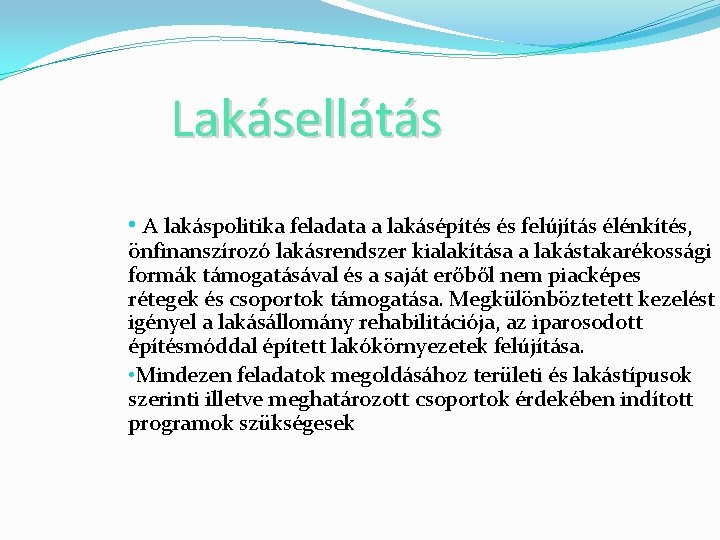 Lakásellátás

• A lakáspolitika feladata a lakásépítés és felújítás élénkítés, önfinanszírozó lakásrendszer kialakítása a lakástakarékossági formák támogatásával és a saját erőből nem piacképes rétegek és csoportok támogatása. Megkülönböztetett kezelést igényel a lakásállomány rehabilitációja, az iparosodott építésmóddal épített lakókörnyezetek felújítása.

•Mindezen feladatok megoldásához területi és lakástípusok szerinti illetve meghatározott csoportok érdekében indított programok szükségesek